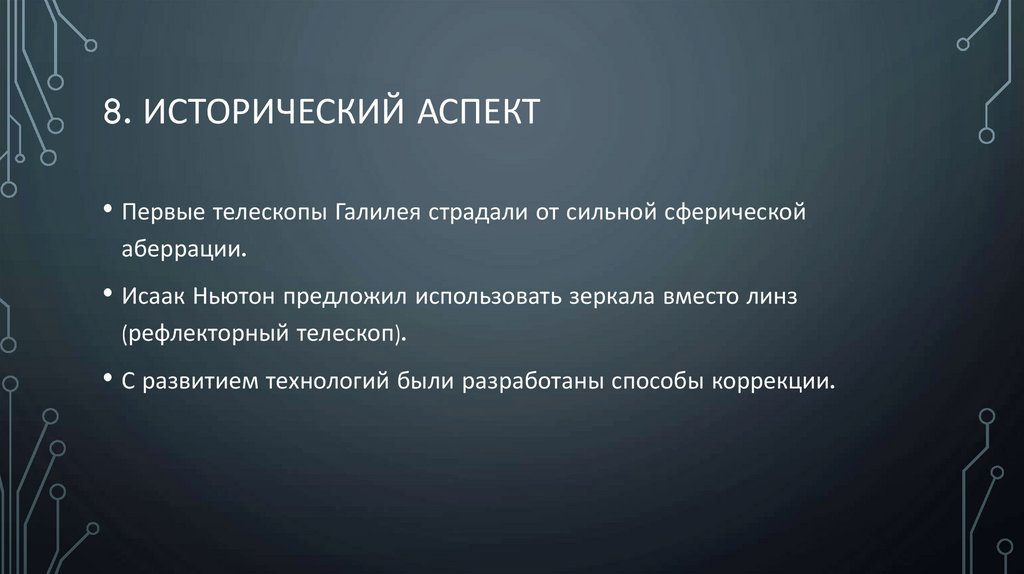 8. ИСТОРИЧЕСКИЙ АСПЕКТ

• Первые телескопы Галилея страдали от сильной сферической аберрации.

• Исаак Ньютон предложил использовать зеркала вместо линз (рефлекторный телескоп).

• С развитием технологий были разработаны способы коррекции.